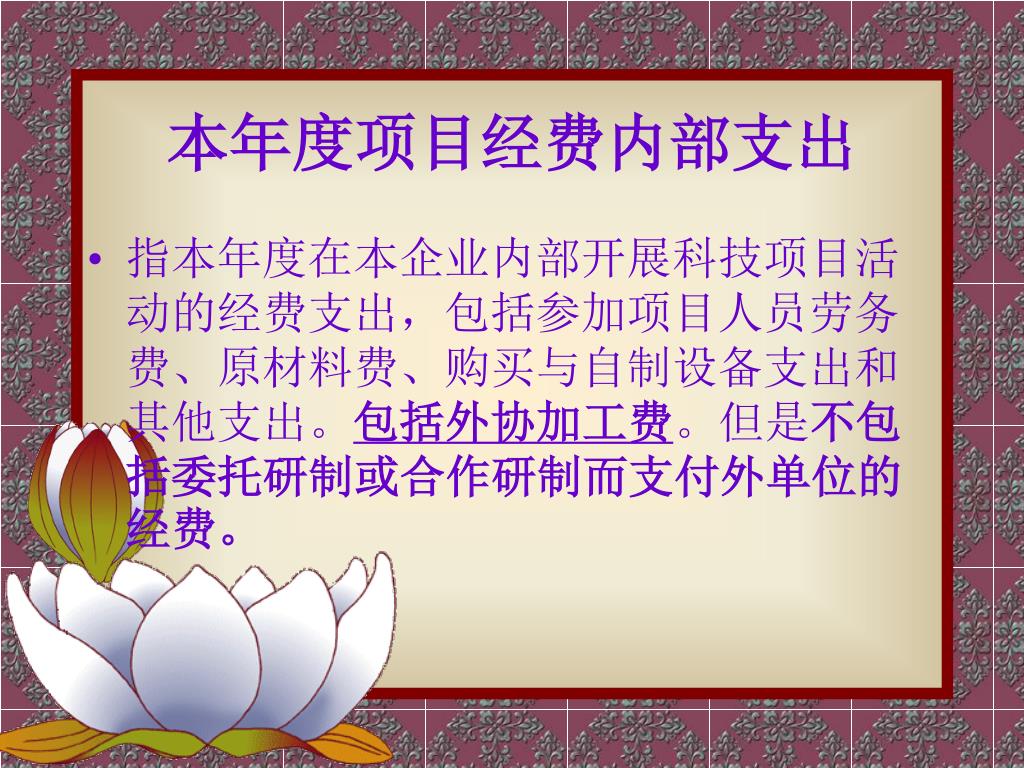 本年度项目经费内部支出

• 指本年度在本企业内部开展科技项目活动的经费支出，包括参加项目人员劳务费、原材料费、购买与自制设备支出和其他支出。包括外协加工费。但是不包括委托研制或合作研制而支付外单位的经费。